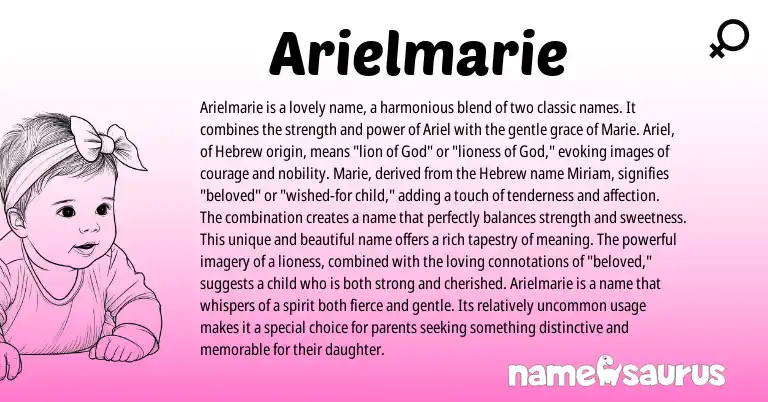 Arielmarie

Arielmarie is a lovely name, a harmonious blend of two classic names. It combines the strength and power of Ariel with the gentle grace of Marie. Ariel, of Hebrew origin, means "lion of God" or "lioness of God," evoking images of courage and nobility. Marie, derived from the Hebrew name Miriam, signifies "beloved" or "wished-for child," adding a touch of tenderness and affection. The combination creates a name that perfectly balances strength and sweetness. This unique and beautiful name offers a rich tapestry of meaning. The powerful imagery of a lioness, combined with the loving connotations of "beloved," suggests a child who is both strong and cherished. Arielmarie is a name that whispers of a spirit both fierce and gentle. Its relatively uncommon usage makes it a special choice for parents seeking something distinctive and memorable for their daughter.

namesaurus